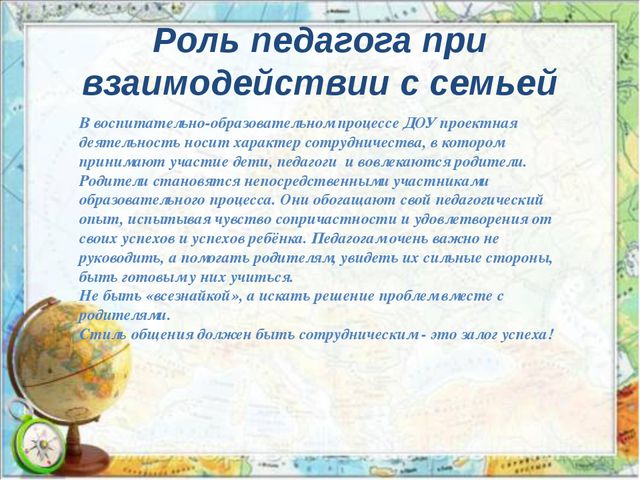 Роль педагога при взаимодействии с семьей

В воспитательно-образовательном процессе ДОУ проектная деятельность носит характер сотрудничества, в котором принимают участие дети, педагоги и вовлекаются родители. Родители становятся непосредственными участниками образовательного процесса. Они обогащают свой педагогический опыт, испытывая чувство сопричастности и удовлетворения от своих успехов и успехов ребёнка. Педагогам очень важно не руководить, а помогать родителям, увидеть их сильные стороны, быть готовым у них учиться.
Не быть «всезнайкой», а искать решение проблем вместе с родителями.
Стиль общения должен быть сотрудническим - это залог успеха!